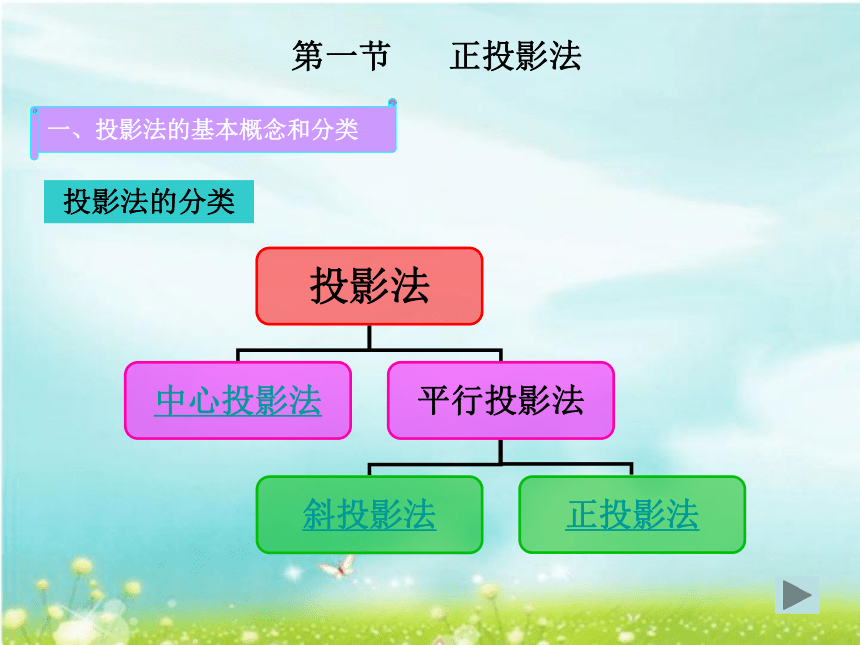 第一节　　正投影法

一、投影法的基本概念和分类

投影法的分类

投影法

中心投影法

平行投影法

斜投影法

正投影法